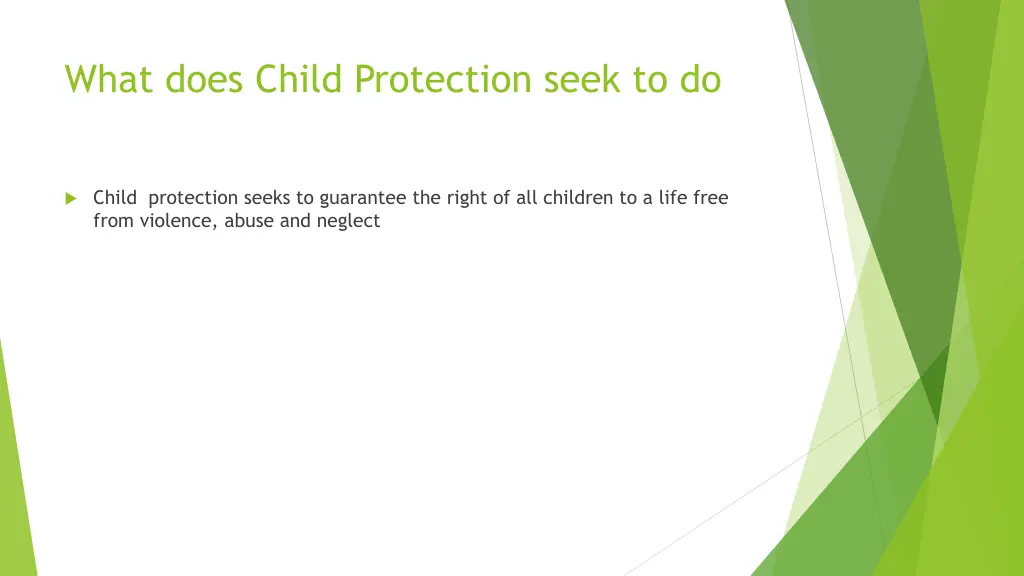 What does Child Protection seek to do

Child  protection seeks to guarantee the right of all children to a life free from violence, abuse and neglect